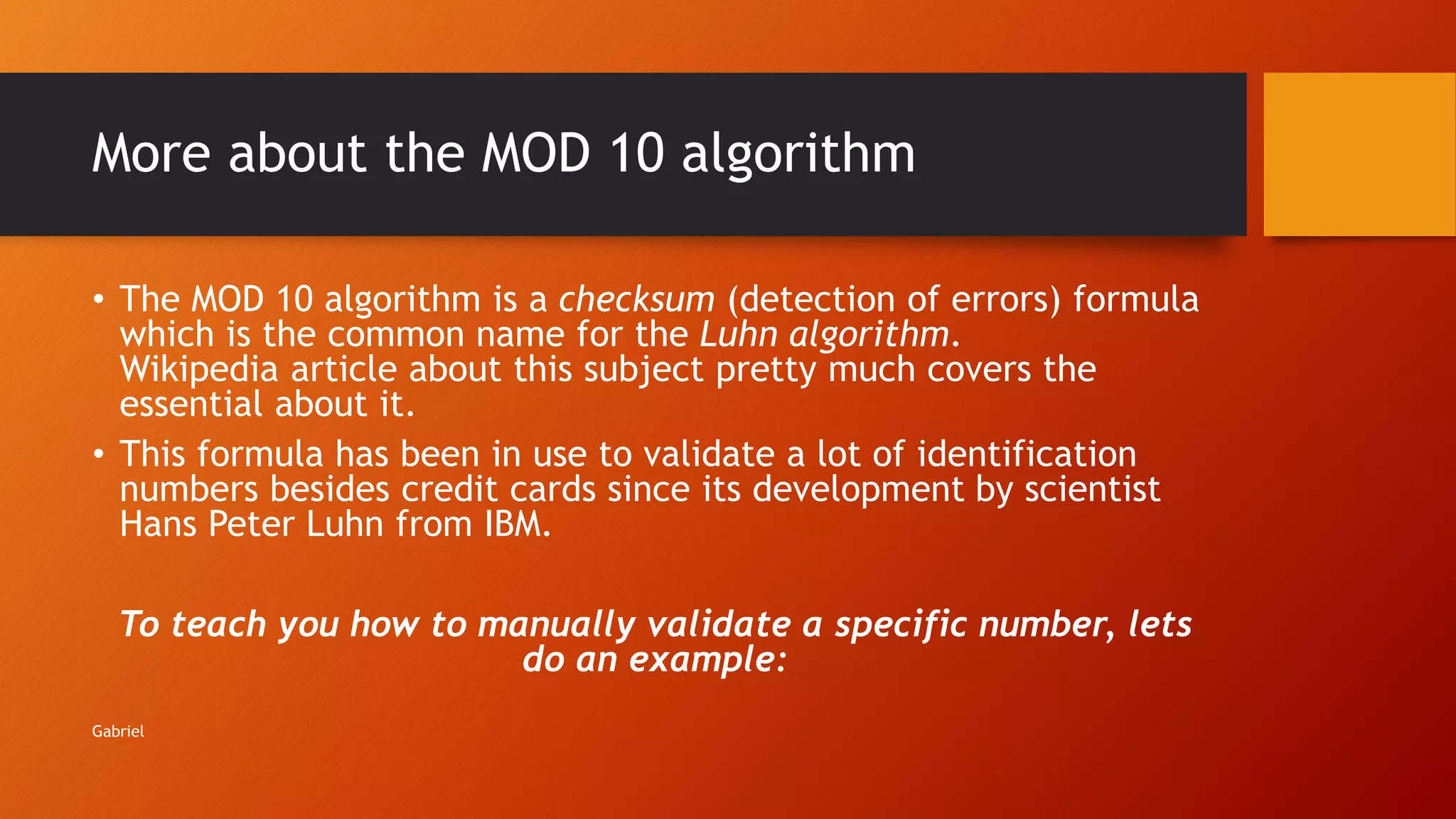 More about the MOD 10 algorithm

• The MOD 10 algorithm is a checksum (detection of errors) formula which is the common name for the Luhn algorithm. Wikipedia article about this subject pretty much covers the essential about it.

• This formula has been in use to validate a lot of identification numbers besides credit cards since its development by scientist Hans Peter Luhn from IBM.

To teach you how to manually validate a specific number, lets do an example:

Gabriel